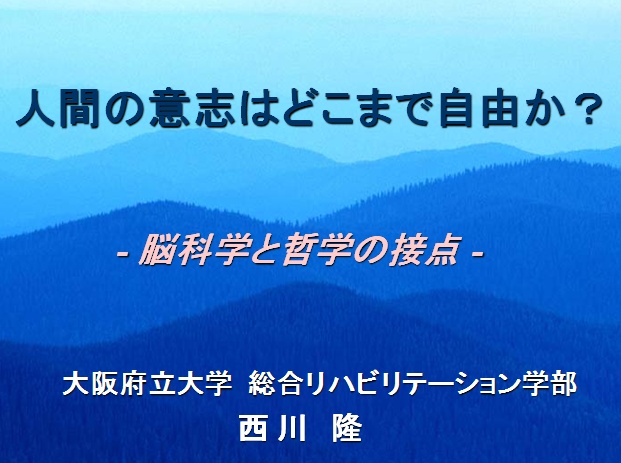 人間の意志はどこまで自由か？

- 脳科学と哲学の接点 -

大阪府立大学 総合リハビリテーション学部
西川 隆